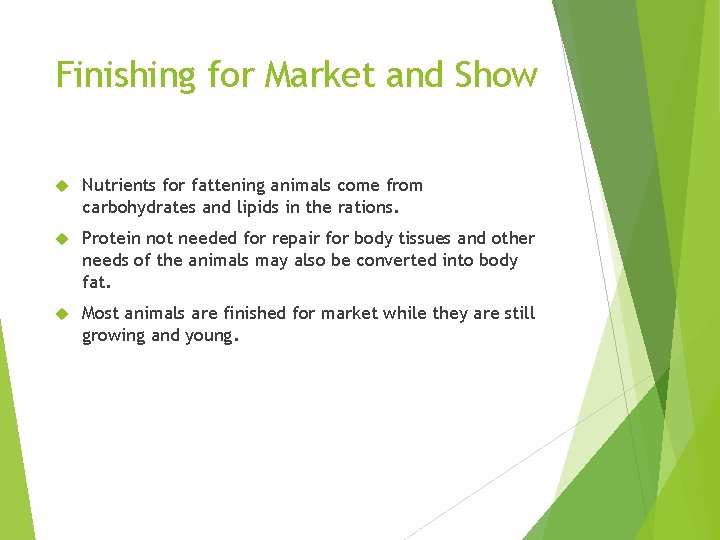 Finishing for Market and Show

Nutrients for fattening animals come from carbohydrates and lipids in the rations.

Protein not needed for repair for body tissues and other needs of the animals may also be converted into body fat.

Most animals are finished for market while they are still growing and young.